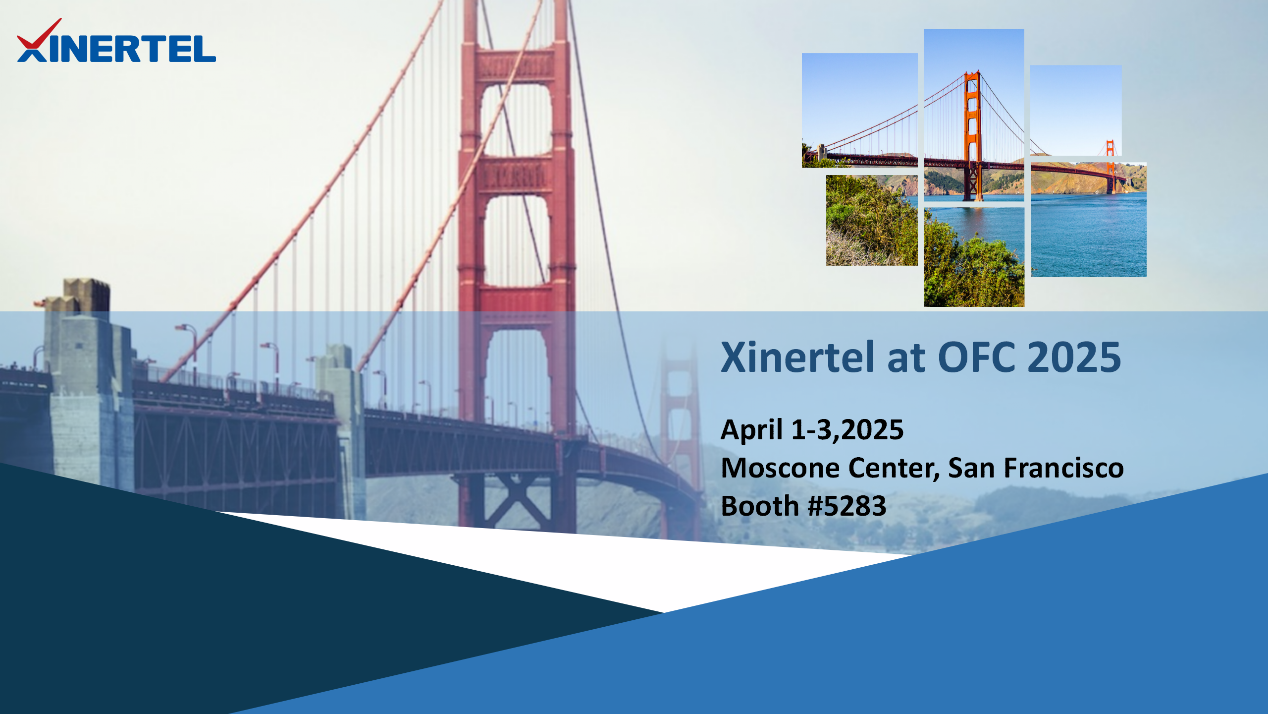 XINERTEL

Xinertel at OFC 2025

April 1-3,2025
Moscone Center, San Francisco
Booth #5283